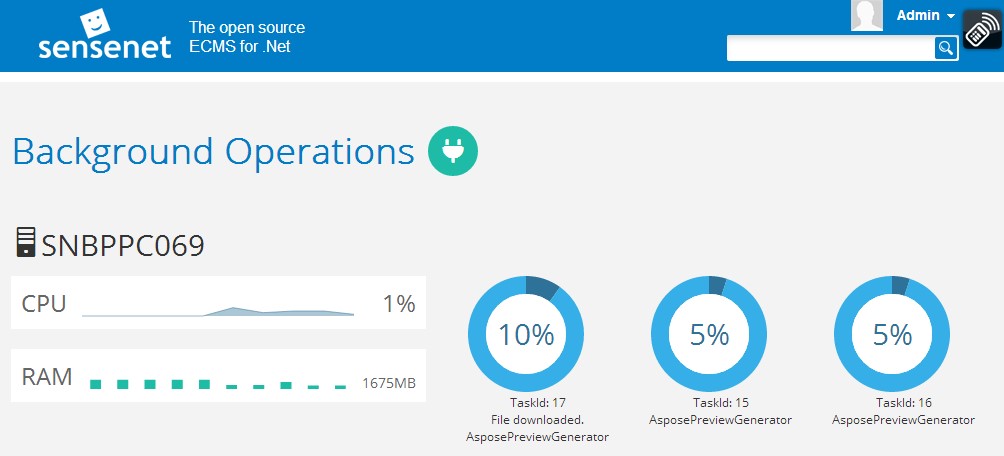 sensenet
The open source ECMS for .Net

Admin

Background Operations

SNBPPC069

CPU 1%

RAM 1675MB

10%
TaskId: 17
File downloaded.
AsposePreviewGenerator

5%
TaskId: 15
AsposePreviewGenerator

5%
TaskId: 16
AsposePreviewGenerator